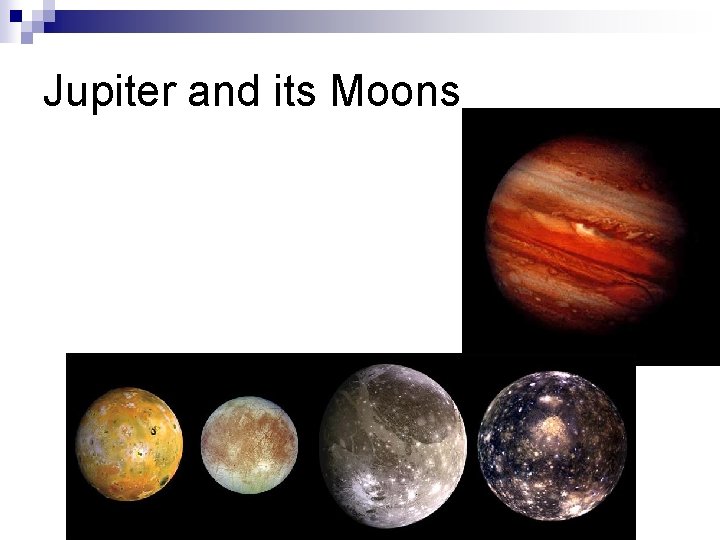 Jupiter and its Moons